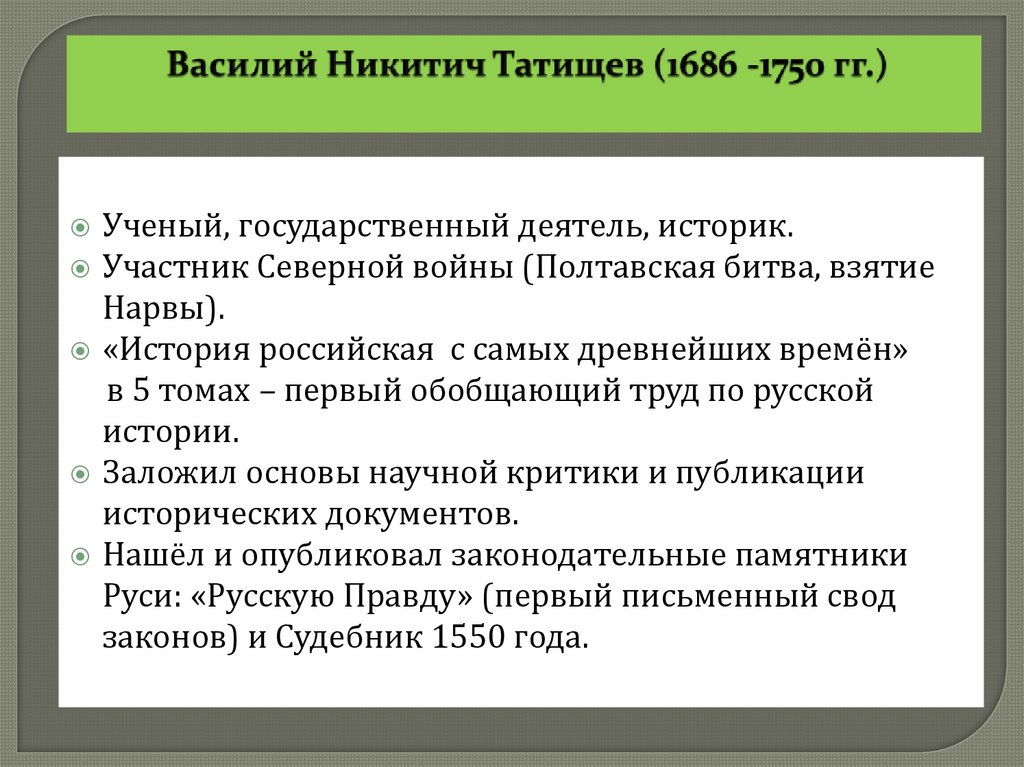 Василий Никитич Татищев (1686 -1750 гг.)

Ученый, государственный деятель, историк.

Участник Северной войны (Полтавская битва, взятие Нарвы).

«История российская  с самых древнейших времён» в 5 томах – первый обобщающий труд по русской истории.

Заложил основы научной критики и публикации исторических документов.

Нашёл и опубликовал законодательные памятники Руси: «Русскую Правду» (первый письменный свод законов) и Судебник 1550 года.